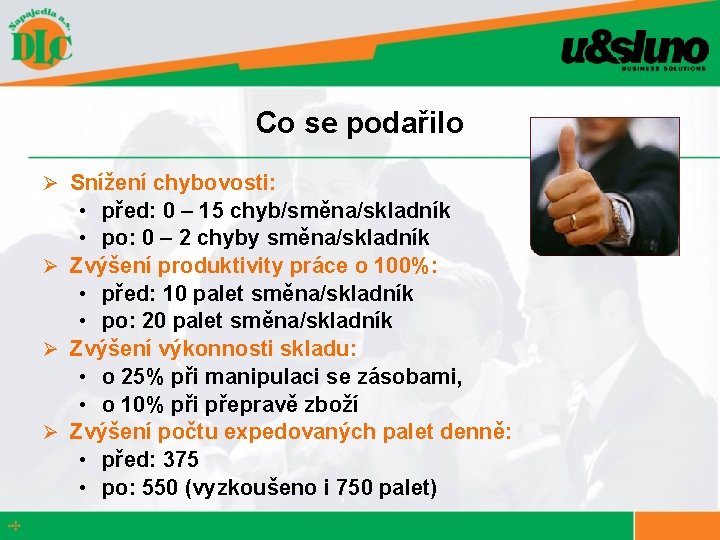 Napajedla a.s.
DLC

u&sluno
BUSINESS SOLUTIONS

Co se podařilo

➢ Snížení chybovosti:
• před: 0 – 15 chyb/směna/skladník
• po: 0 – 2 chyby směna/skladník
➢ Zvýšení produktivity práce o 100%:
• před: 10 palet směna/skladník
• po: 20 palet směna/skladník
➢ Zvýšení výkonnosti skladu:
• o 25% při manipulaci se zásobami,
• o 10% při přepravě zboží
➢ Zvýšení počtu expedovaných palet denně:
• před: 375
• po: 550 (vyzkoušeno i 750 palet)